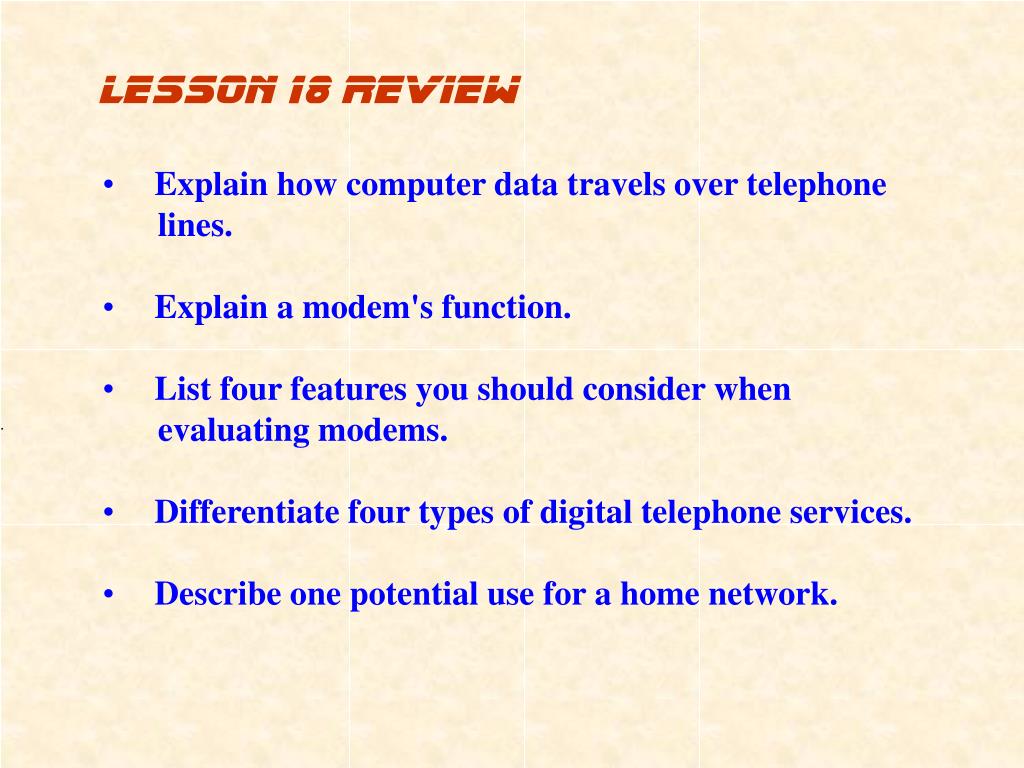 LESSON 18 REVIEW

• Explain how computer data travels over telephone lines.

• Explain a modem's function.

• List four features you should consider when evaluating modems.

• Differentiate four types of digital telephone services.

• Describe one potential use for a home network.